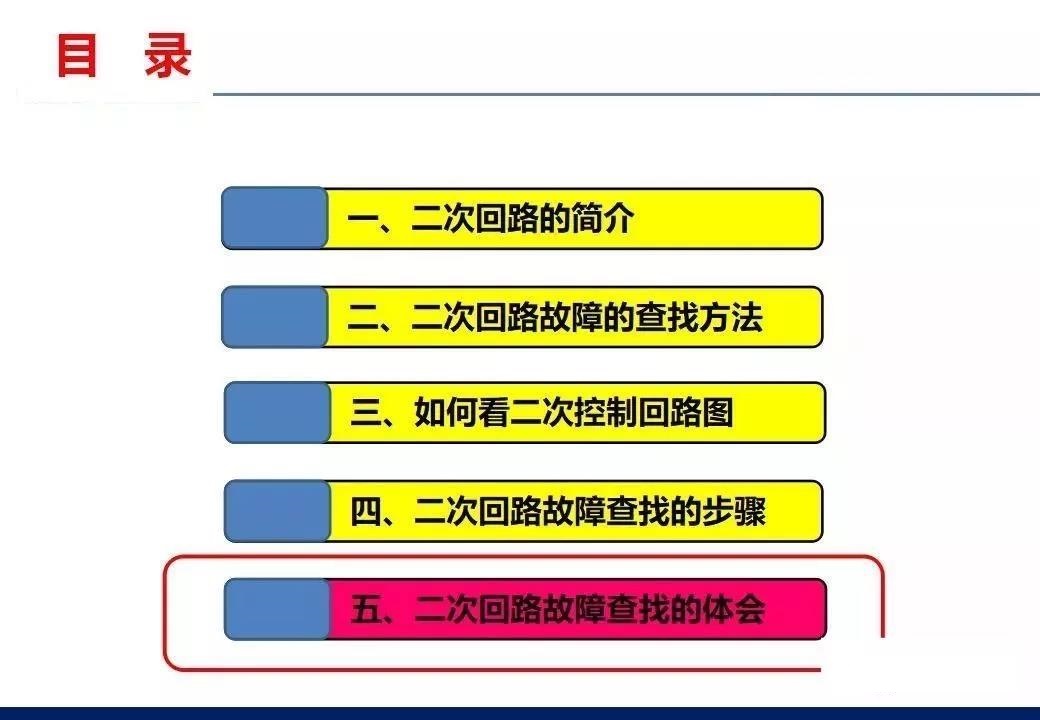 目 录

一、二次回路的简介

二、二次回路故障的查找方法

三、如何看二次控制回路图

四、二次回路故障查找的步骤

五、二次回路故障查找的体会